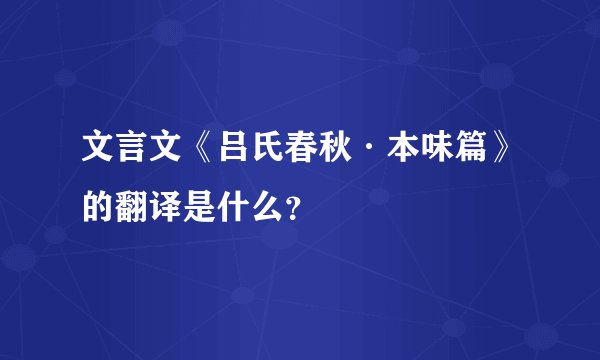 文言文《吕氏春秋·本味篇》的翻译是什么？